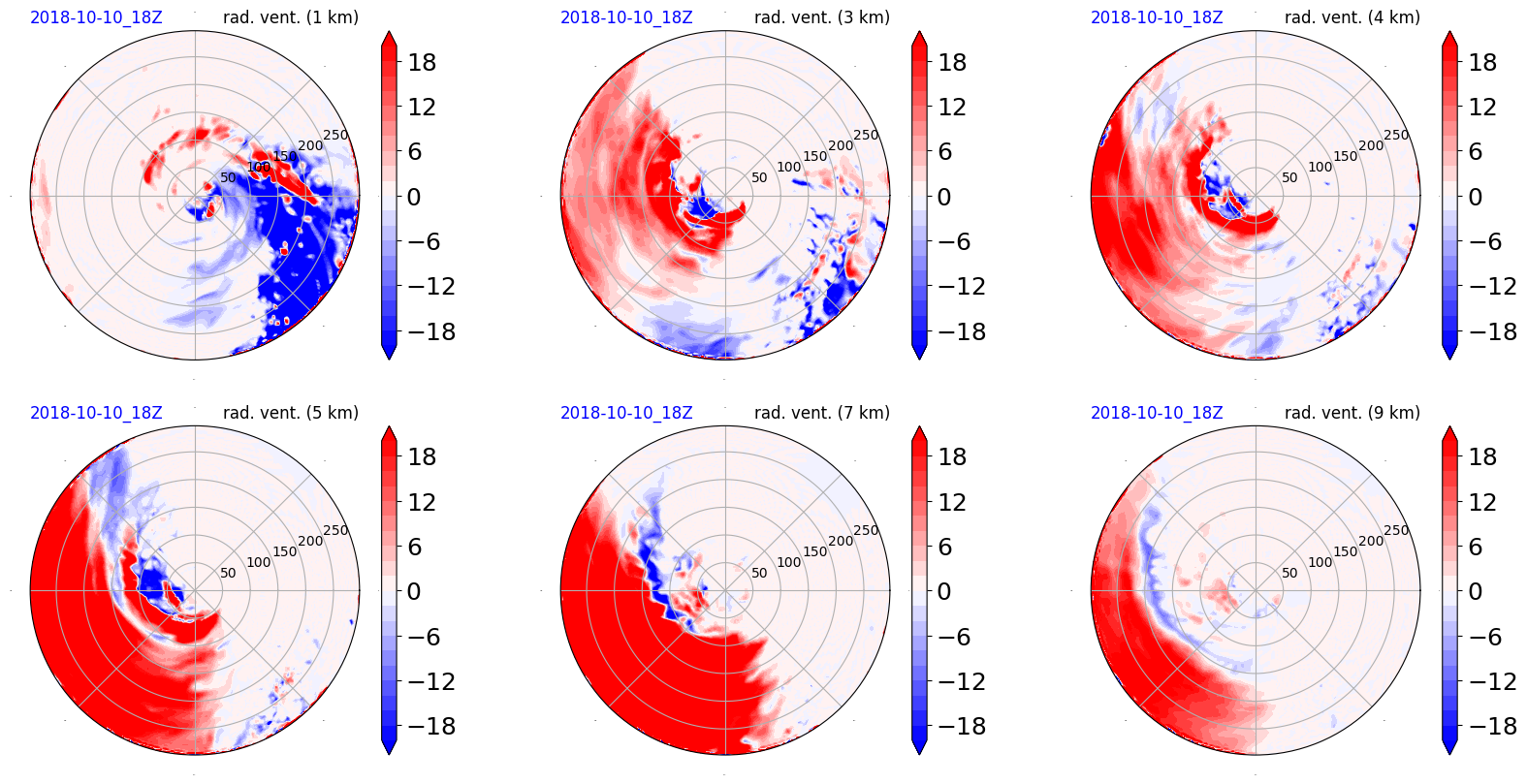 2018-10-10_18Z rad. vent. (1 km)

50 100 150 200 250

18
12
6
0
−6
−12
−18

2018-10-10_18Z rad. vent. (3 km)

50 100 150 200 250

18
12
6
0
−6
−12
−18

2018-10-10_18Z rad. vent. (4 km)

50 100 150 200 250

18
12
6
0
−6
−12
−18

2018-10-10_18Z rad. vent. (5 km)

50 100 150 200 250

18
12
6
0
−6
−12
−18

2018-10-10_18Z rad. vent. (7 km)

50 100 150 200 250

18
12
6
0
−6
−12
−18

2018-10-10_18Z rad. vent. (9 km)

50 100 150 200 250

18
12
6
0
−6
−12
−18